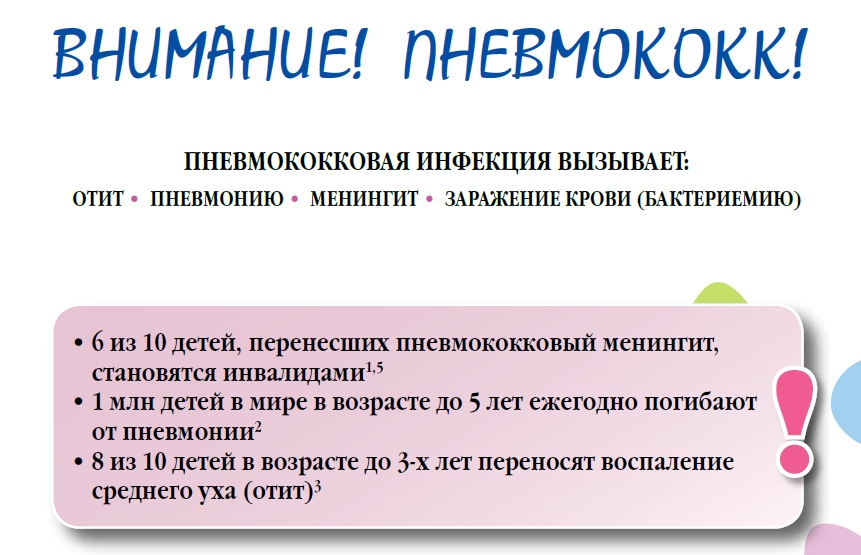 ВНИМАНИЕ! ПНЕВМОКОКК!

ПНЕВМОКОККОВАЯ ИНФЕКЦИЯ ВЫЗЫВАЕТ:

ОТИТ • ПНЕВМОНИЮ • МЕНИНГИТ • ЗАРАЖЕНИЕ КРОВИ (БАКТЕРИЕМИЮ)

• 6 из 10 детей, перенесших пневмококковый менингит, становятся инвалидами$^{1,5}$
• 1 млн детей в мире в возрасте до 5 лет ежегодно погибают от пневмонии$^{2}$
• 8 из 10 детей в возрасте до 3-х лет переносят воспаление среднего уха (отит)$^{3}$

!